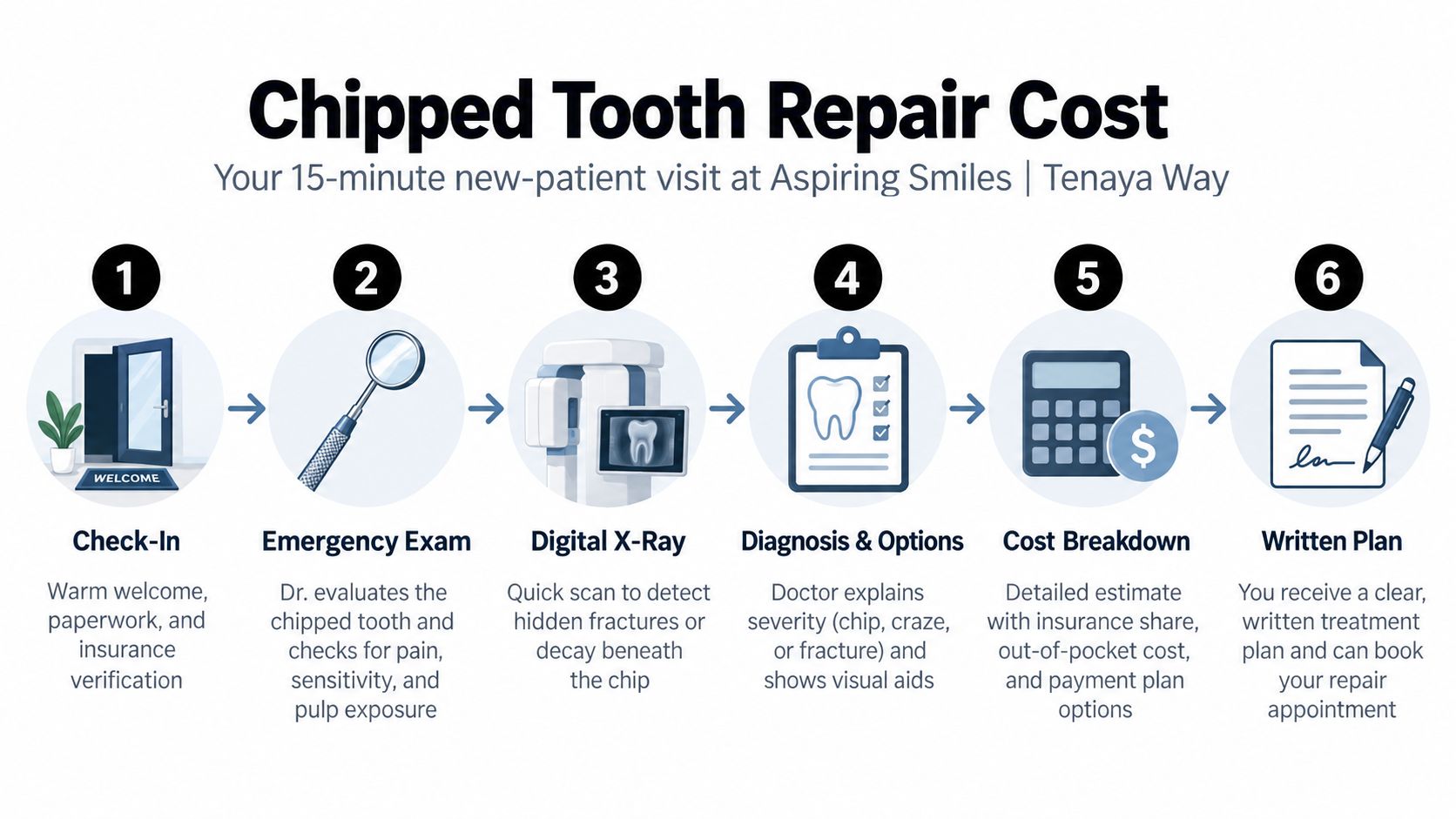 Chipped Tooth Repair Cost

Your 15-minute new-patient visit at Aspiring Smiles | Tenaya Way

1

WELCOME

Check-In

Warm welcome, paperwork, and insurance verification

2

Emergency Exam

Dr. evaluates the chipped tooth and checks for pain, sensitivity, and pulp exposure

3

Digital X-Ray

Quick scan to detect hidden fractures or decay beneath the chip

4

Diagnosis & Options

Doctor explains severity (chip, craze, or fracture) and shows visual aids

5

$

Cost Breakdown

Detailed estimate with insurance share, out-of-pocket cost, and payment plan options

6

Written Plan

You receive a clear, written treatment plan and can book your repair appointment